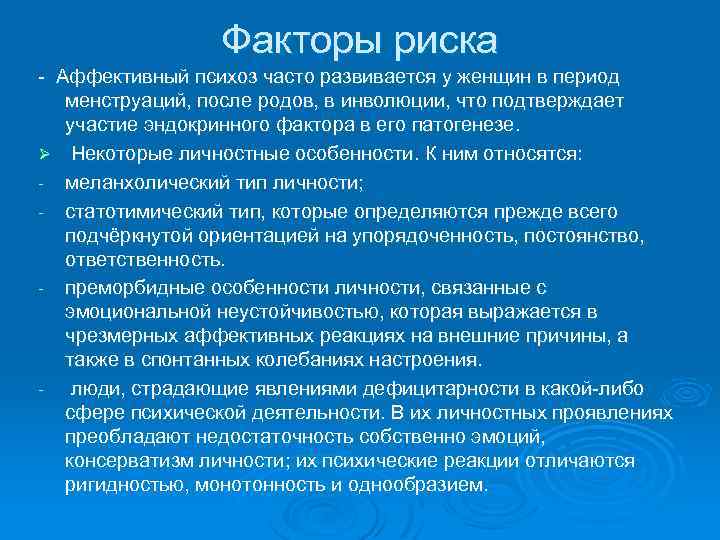 Факторы риска

- Аффективный психоз часто развивается у женщин в период менструаций, после родов, в инволюции, что подтверждает участие эндокринного фактора в его патогенезе.

➢ Некоторые личностные особенности. К ним относятся:

- меланхолический тип личности;

- статотимический тип, которые определяются прежде всего подчёркнутой ориентацией на упорядоченность, постоянство, ответственность.

- преморбидные особенности личности, связанные с эмоциональной неустойчивостью, которая выражается в чрезмерных аффективных реакциях на внешние причины, а также в спонтанных колебаниях настроения.

- люди, страдающие явлениями дефицитарности в какой-либо сфере психической деятельности. В их личностных проявлениях преобладают недостаточность собственно эмоций, консерватизм личности; их психические реакции отличаются ригидностью, монотонность и однообразием.